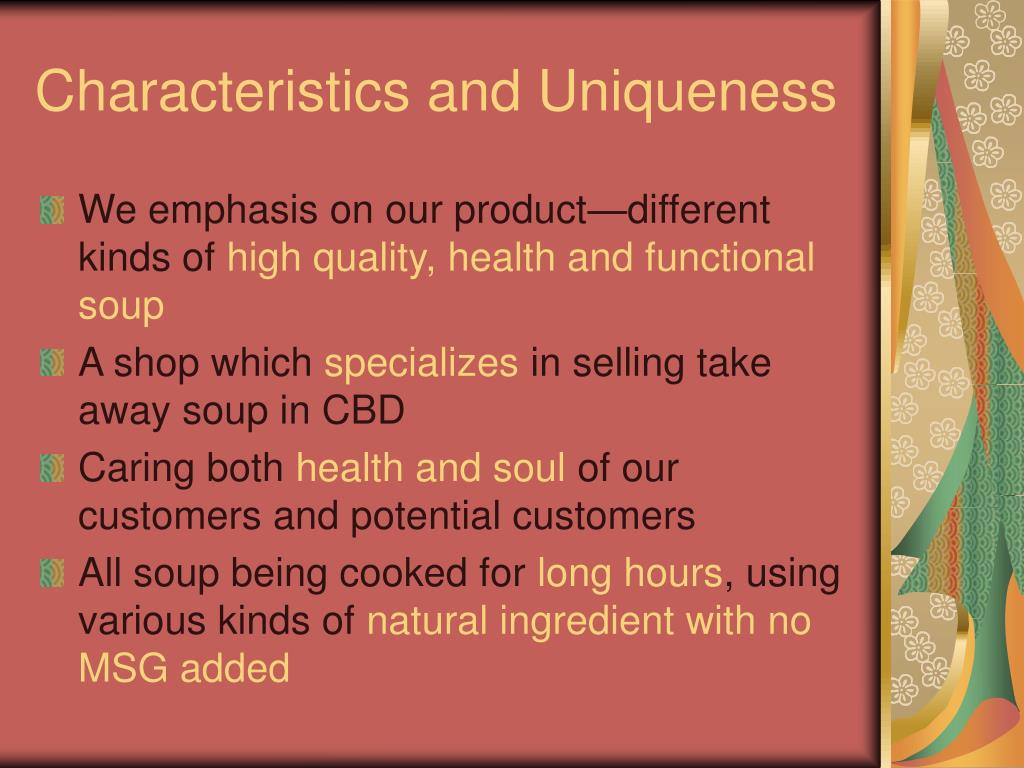 Characteristics and Uniqueness

We emphasis on our product—different kinds of high quality, health and functional soup

A shop which specializes in selling take away soup in CBD

Caring both health and soul of our customers and potential customers

All soup being cooked for long hours, using various kinds of natural ingredient with no MSG added